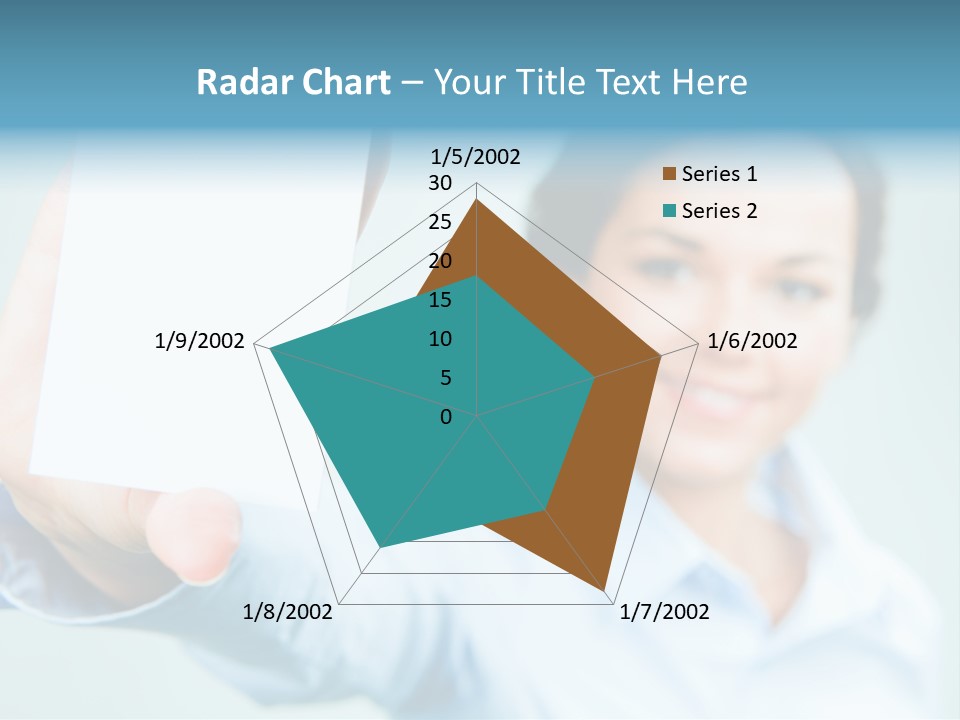 Radar Chart – Your Title Text Here

1/5/2002

30
25
20
15
10
5
0

1/6/2002
1/7/2002
1/8/2002
1/9/2002

Series 1
Series 2